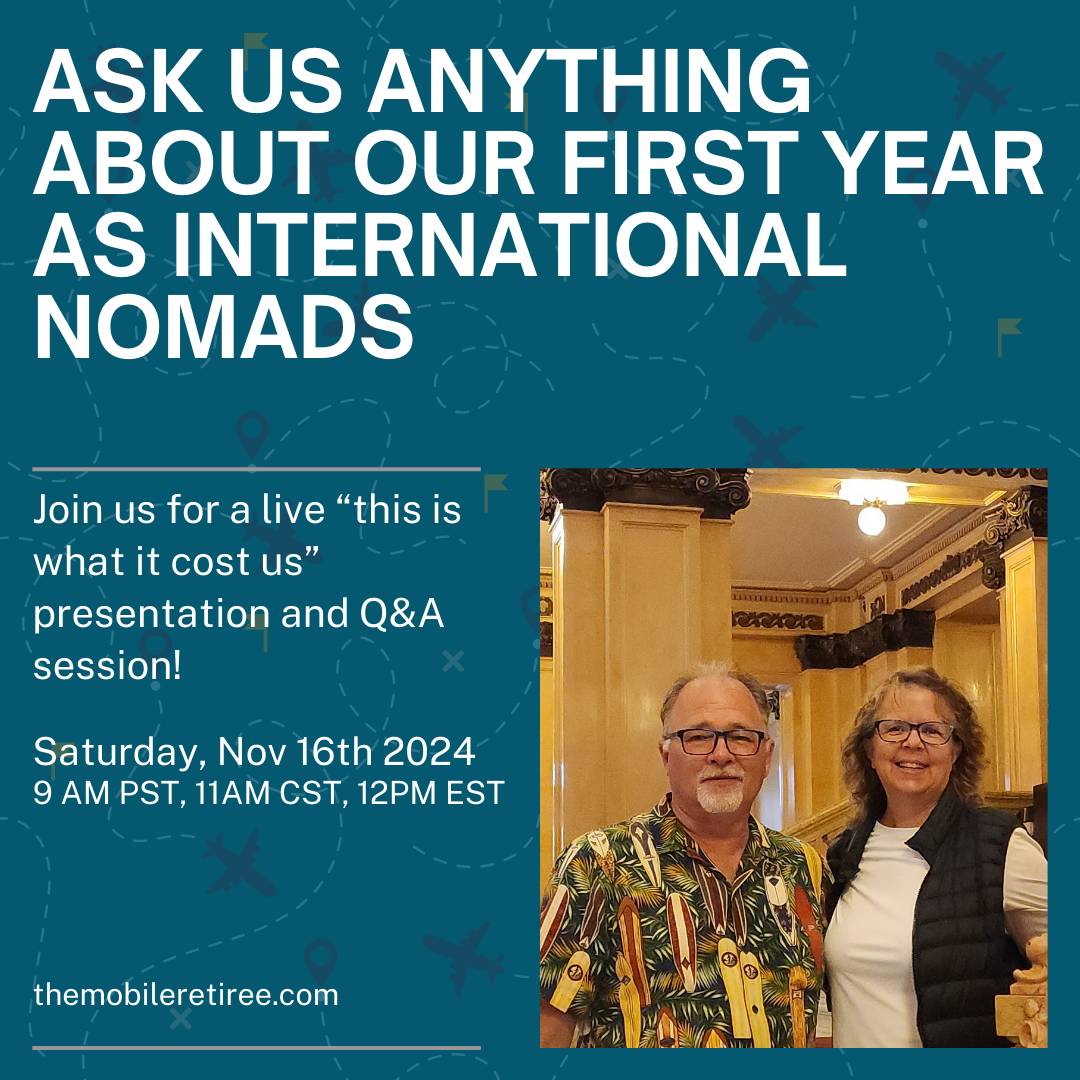 ASK US ANYTHING ABOUT OUR FIRST YEAR AS INTERNATIONAL NOMADS

Join us for a live “this is what it cost us” presentation and Q&A session!

Saturday, Nov 16th 2024
9 AM PST, 11AM CST, 12PM EST

themobileretiree.com